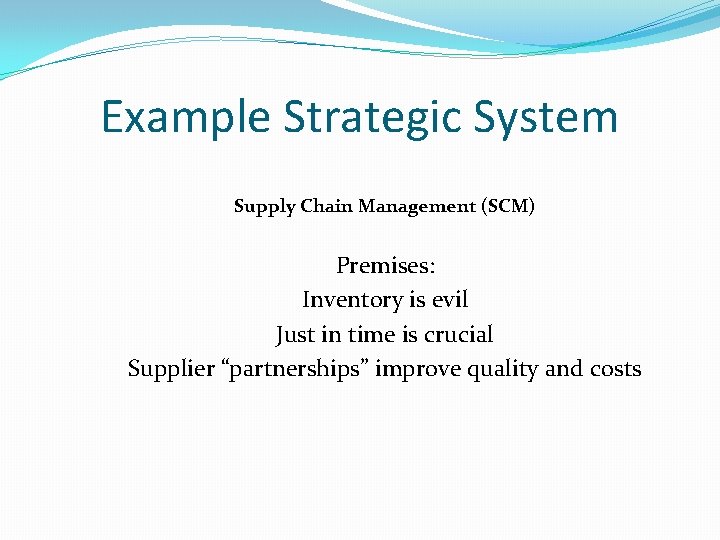 Example Strategic System

Supply Chain Management (SCM)

Premises:
Inventory is evil
Just in time is crucial
Supplier “partnerships” improve quality and costs